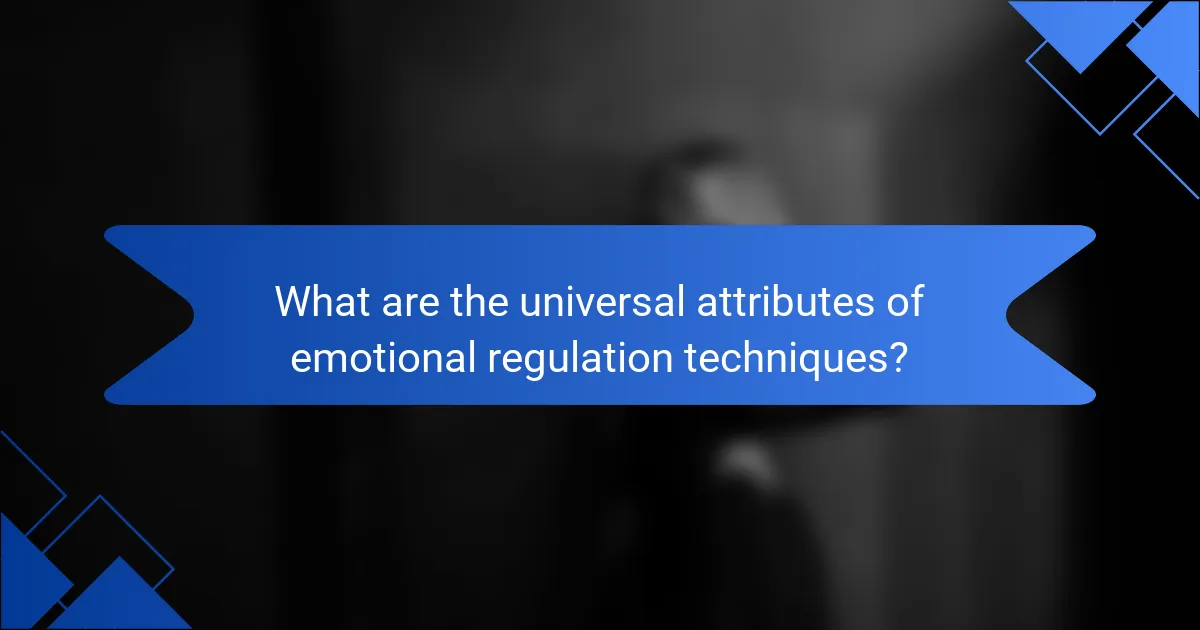 What are the universal attributes of emotional regulation techniques?